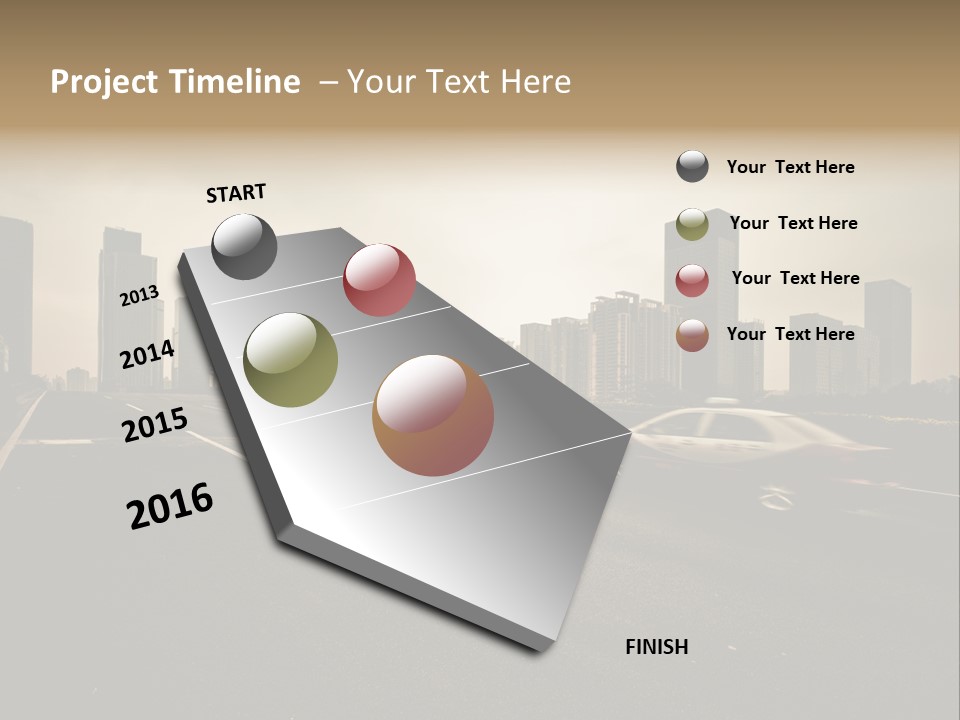 Project Timeline – Your Text Here

START

2013

2014

2015

2016

FINISH

Your Text Here

Your Text Here

Your Text Here

Your Text Here